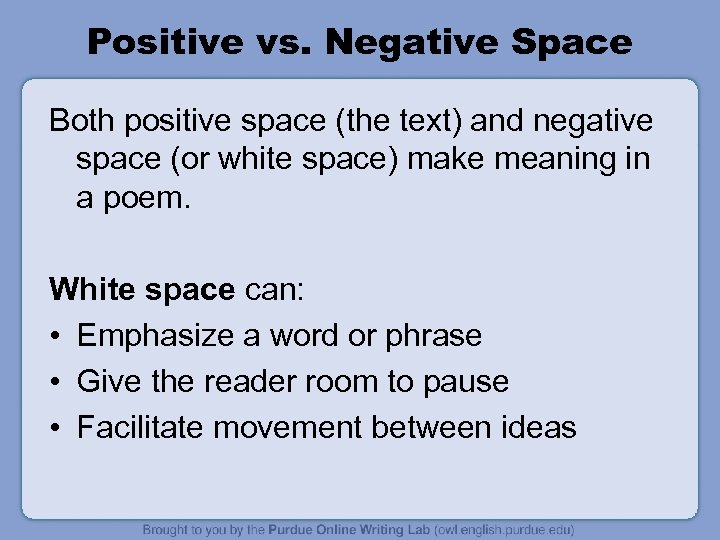 Positive vs. Negative Space

Both positive space (the text) and negative space (or white space) make meaning in a poem.

White space can:
• Emphasize a word or phrase
• Give the reader room to pause
• Facilitate movement between ideas

Brought to you by the Purdue Online Writing Lab (owl.english.purdue.edu)